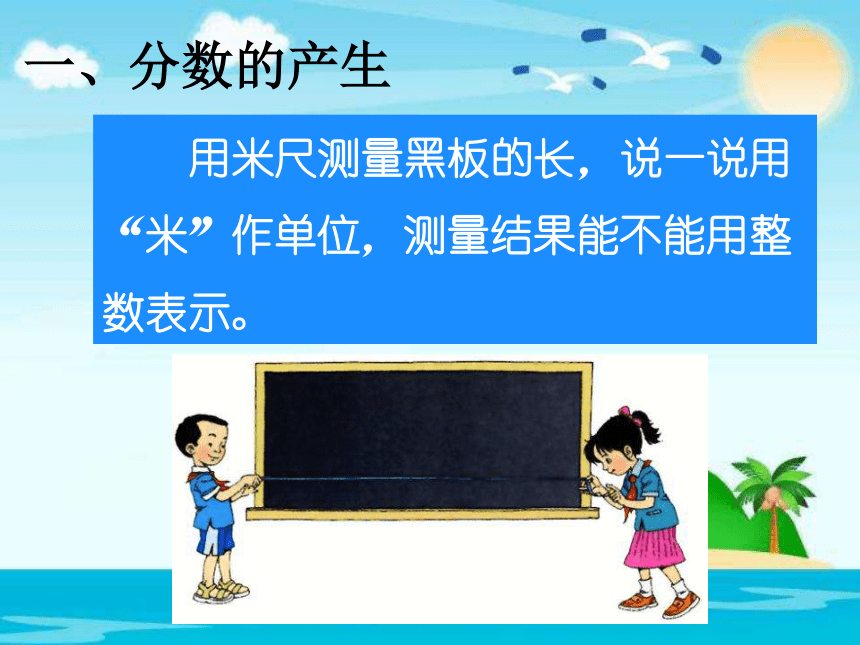 一、分数的产生

用米尺测量黑板的长，说一说用“米”作单位，测量结果能不能用整数表示。